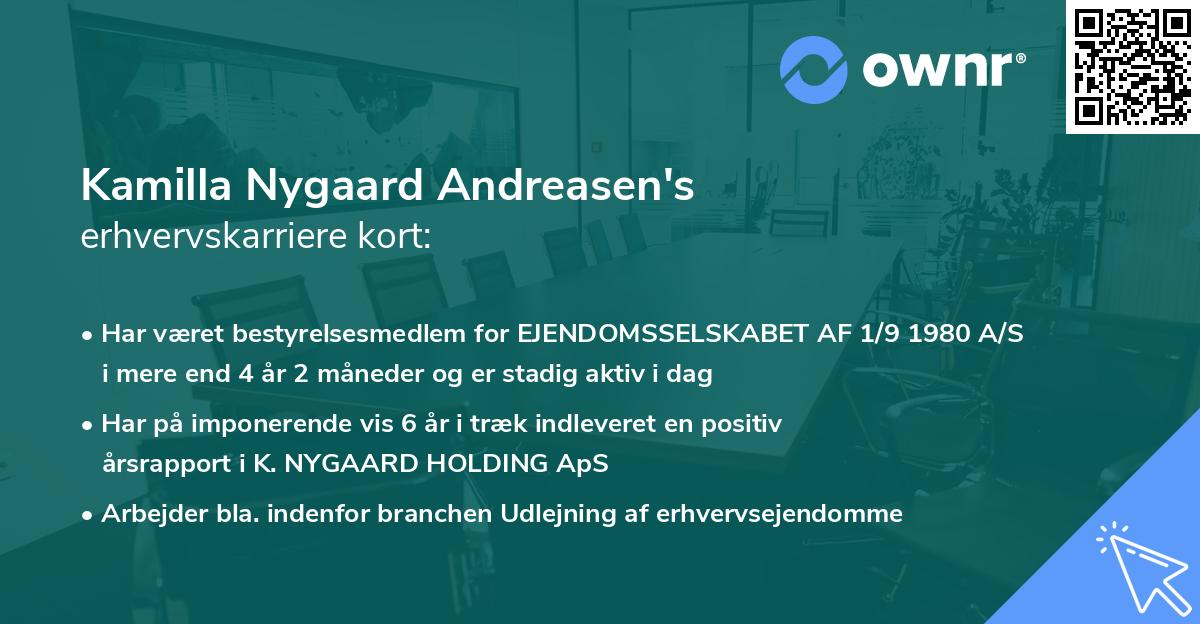 ownr®

Kamilla Nygaard Andreasen's
erhvervskarriere kort:

• Har været bestyrelsesmedlem for EJENDOMSSELSKABET AF 1/9 1980 A/S i mere end 4 år 2 måneder og er stadig aktiv i dag

• Har på imponerende vis 6 år i træk indleveret en positiv årsrapport i K. NYGAARD HOLDING ApS

• Arbejder bla. indenfor branchen Udlejning af erhvervsejendomme